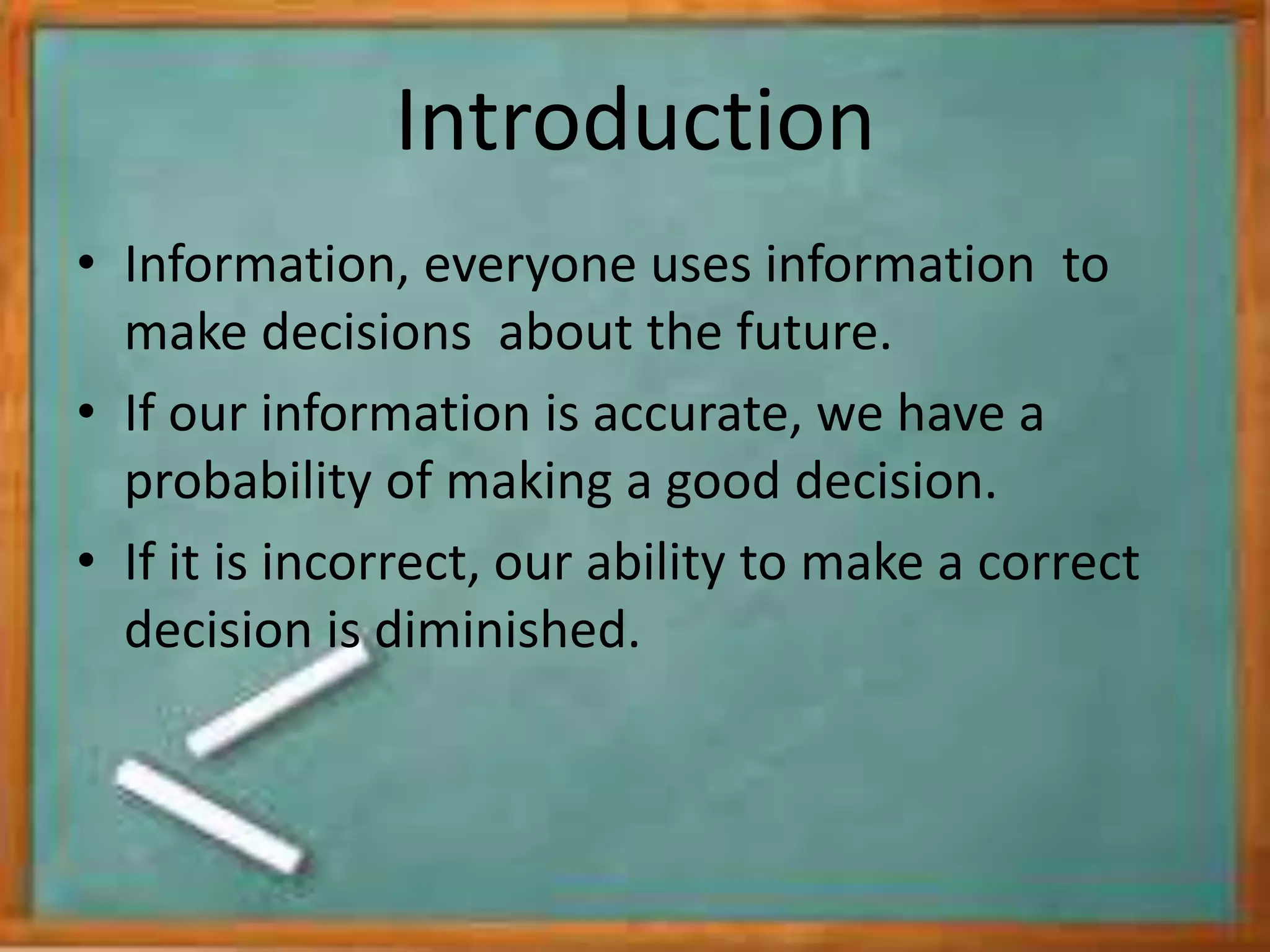 Introduction

• Information, everyone uses information  to make decisions  about the future.

• If our information is accurate, we have a probability of making a good decision.

• If it is incorrect, our ability to make a correct decision is diminished.